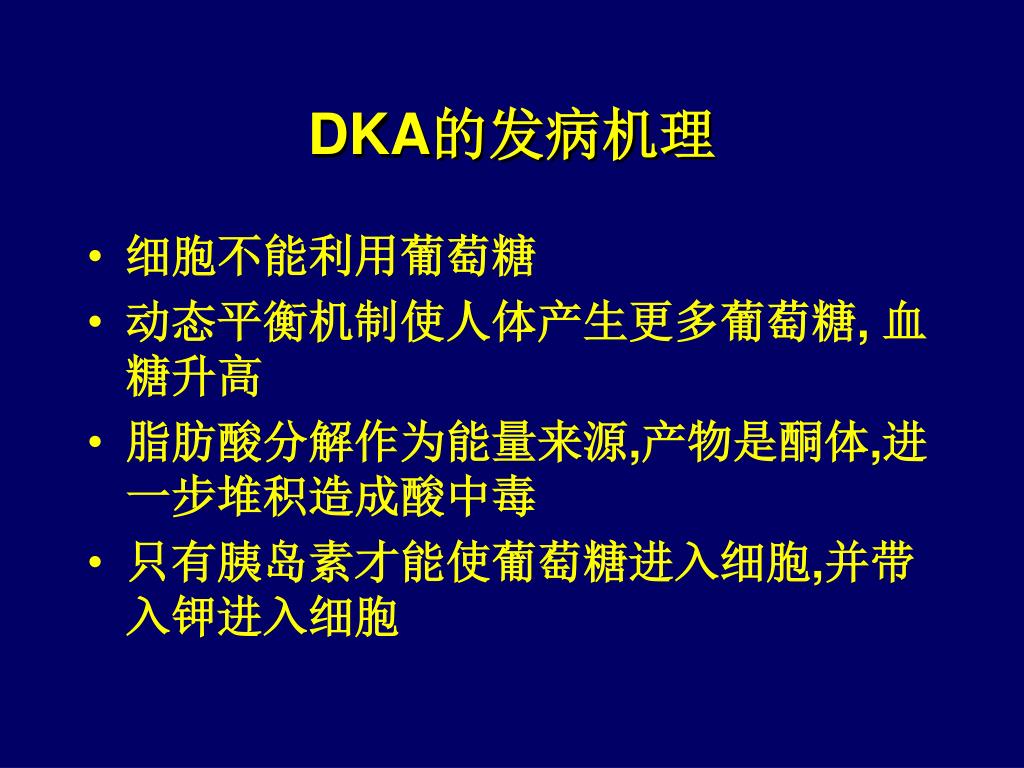 DKA的发病机理

• 细胞不能利用葡萄糖
• 动态平衡机制使人体产生更多葡萄糖, 血糖升高
• 脂肪酸分解作为能量来源,产物是酮体,进一步堆积造成酸中毒
• 只有胰岛素才能使葡萄糖进入细胞,并带入钾进入细胞